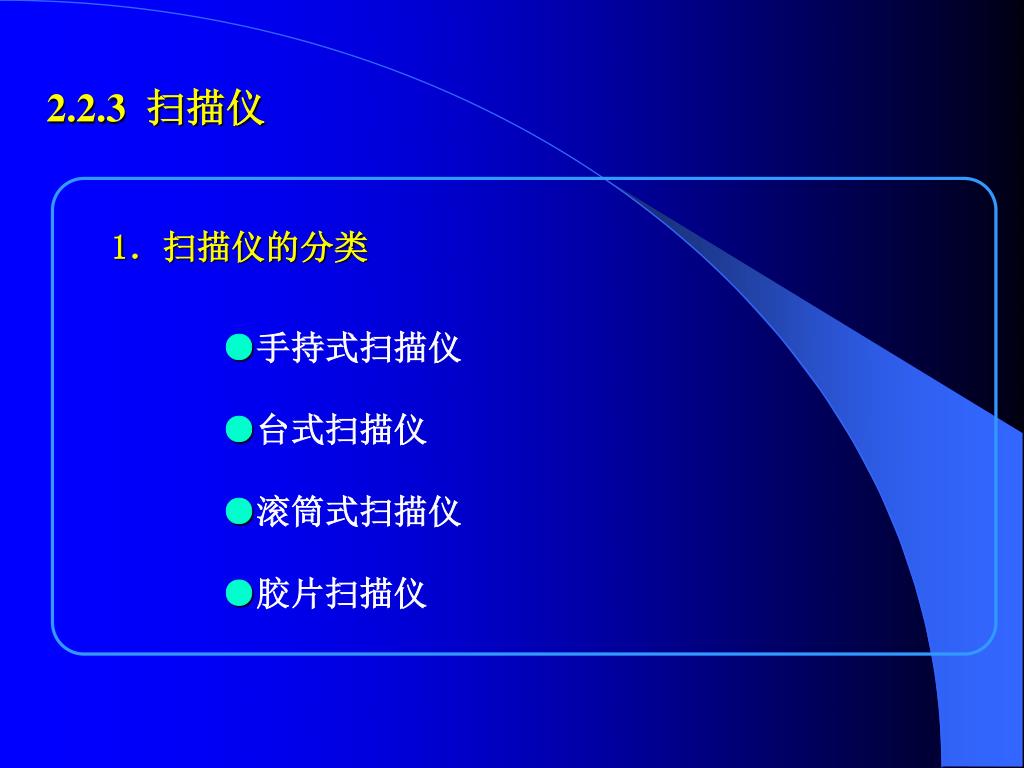 2.2.3 扫描仪

1．扫描仪的分类

●手持式扫描仪

●台式扫描仪

●滚筒式扫描仪

●胶片扫描仪